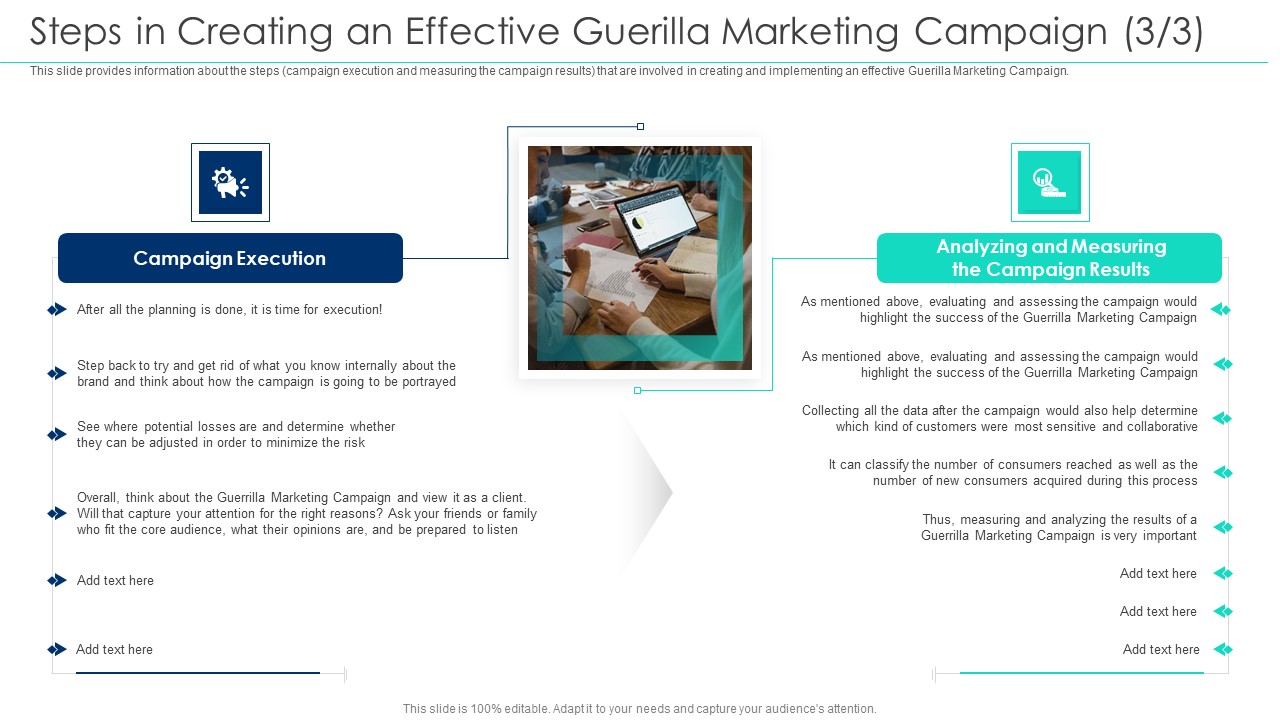 Steps in Creating an Effective Guerilla Marketing Campaign (3/3)

This slide provides information about the steps (campaign execution and measuring the campaign results) that are involved in creating and implementing an effective Guerilla Marketing Campaign.

Campaign Execution

After all the planning is done, it is time for execution!

Step back to try and get rid of what you know internally about the brand and think about how the campaign is going to be portrayed

See where potential losses are and determine whether they can be adjusted in order to minimize the risk

Overall, think about the Guerrilla Marketing Campaign and view it as a client. Will that capture your attention for the right reasons? Ask your friends or family who fit the core audience, what their opinions are, and be prepared to listen

Add text here

Add text here

Analyzing and Measuring the Campaign Results

As mentioned above, evaluating and assessing the campaign would highlight the success of the Guerrilla Marketing Campaign

As mentioned above, evaluating and assessing the campaign would highlight the success of the Guerrilla Marketing Campaign

Collecting all the data after the campaign would also help determine which kind of customers were most sensitive and collaborative

It can classify the number of consumers reached as well as the number of new consumers acquired during this process

Thus, measuring and analyzing the results of a Guerrilla Marketing Campaign is very important

Add text here

Add text here

Add text here

This slide is 100% editable. Adapt it to your needs and capture your audience's attention.